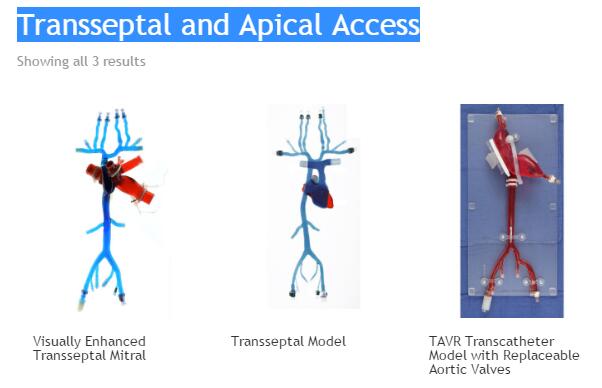 Transseptal and Apical Access

Showing all 3 results

Visually Enhanced Transseptal Mitral

Transseptal Model

TAVR Transcatheter Model with Replaceable Aortic Valves